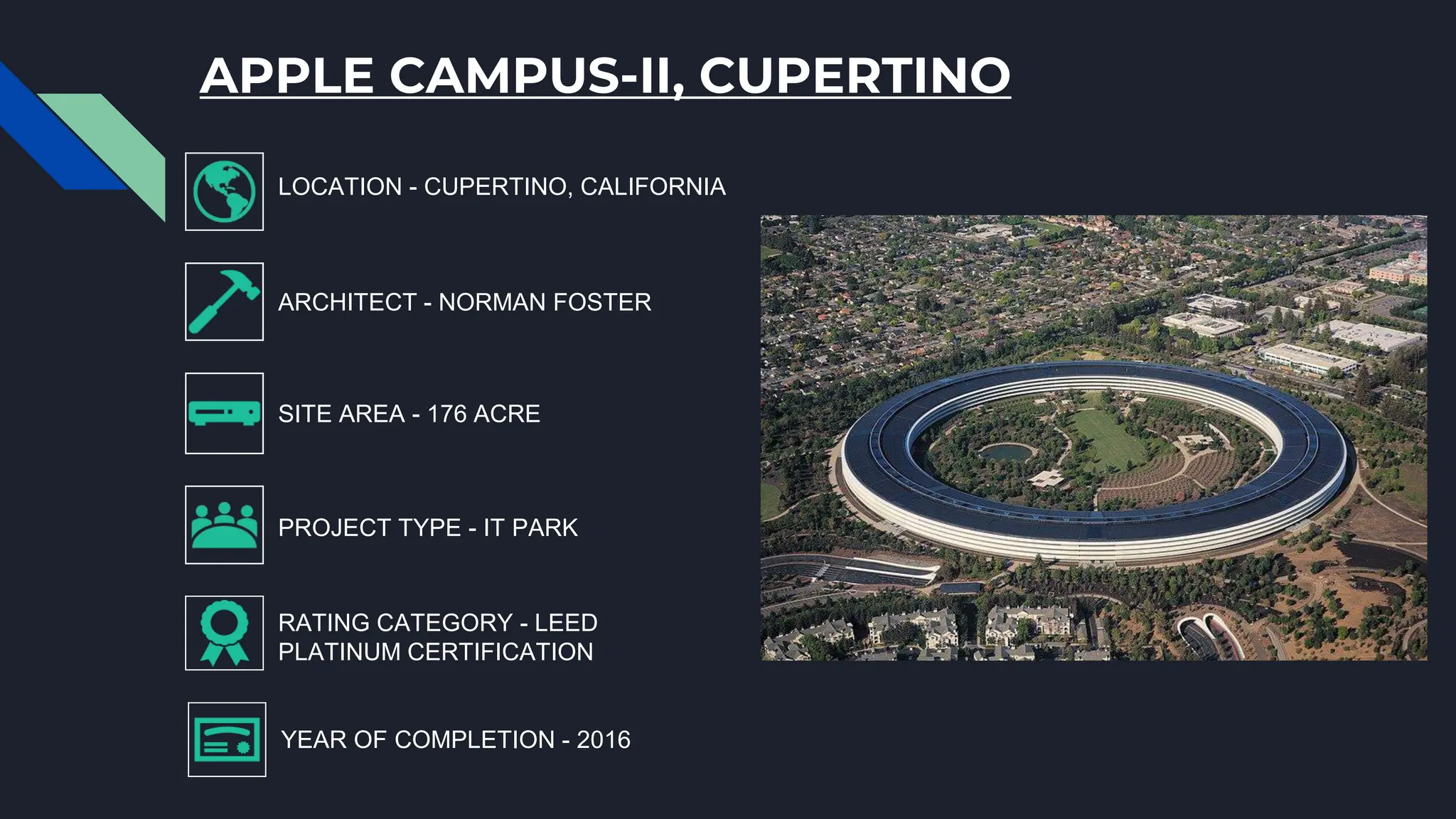 APPLE CAMPUS-II, CUPERTINO

LOCATION - CUPERTINO, CALIFORNIA

ARCHITECT - NORMAN FOSTER

SITE AREA - 176 ACRE

PROJECT TYPE - IT PARK

RATING CATEGORY - LEED PLATINUM CERTIFICATION

YEAR OF COMPLETION - 2016